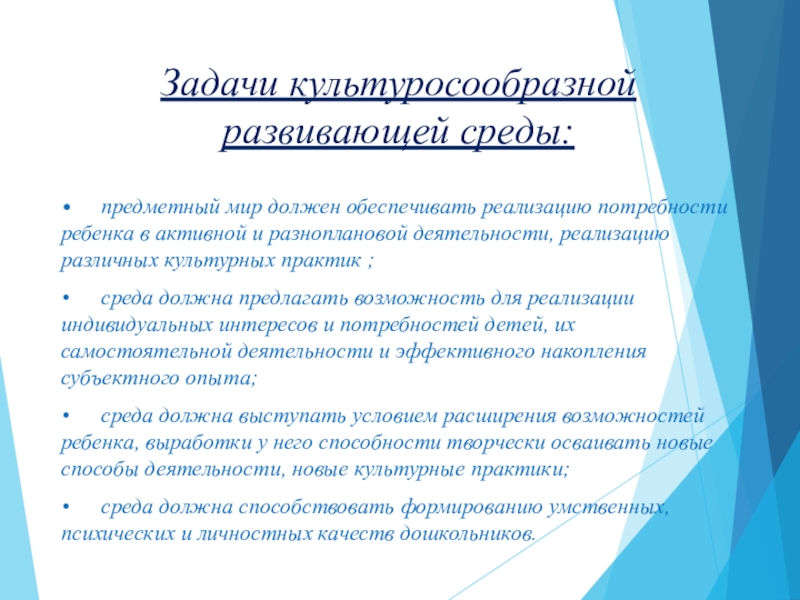 Задачи культуросообразной развивающей среды:

• предметный мир должен обеспечивать реализацию потребности ребенка в активной и разноплановой деятельности, реализацию различных культурных практик ;

• среда должна предлагать возможность для реализации индивидуальных интересов и потребностей детей, их самостоятельной деятельности и эффективного накопления субъектного опыта;

• среда должна выступать условием расширения возможностей ребенка, выработки у него способности творчески осваивать новые способы деятельности, новые культурные практики;

• среда должна способствовать формированию умственных, психических и личностных качеств дошкольников.